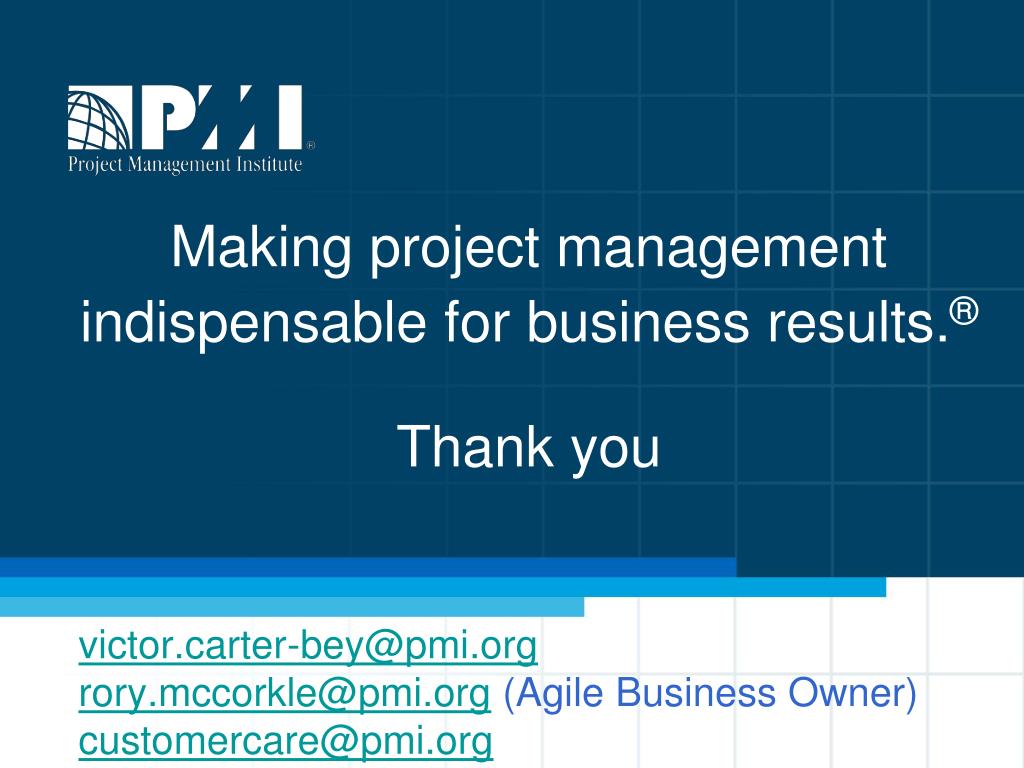 PMI®
Project Management Institute

Making project management indispensable for business results.®

Thank you

victor.carter-bey@pmi.org
rory.mccorkle@pmi.org (Agile Business Owner)
customercare@pmi.org